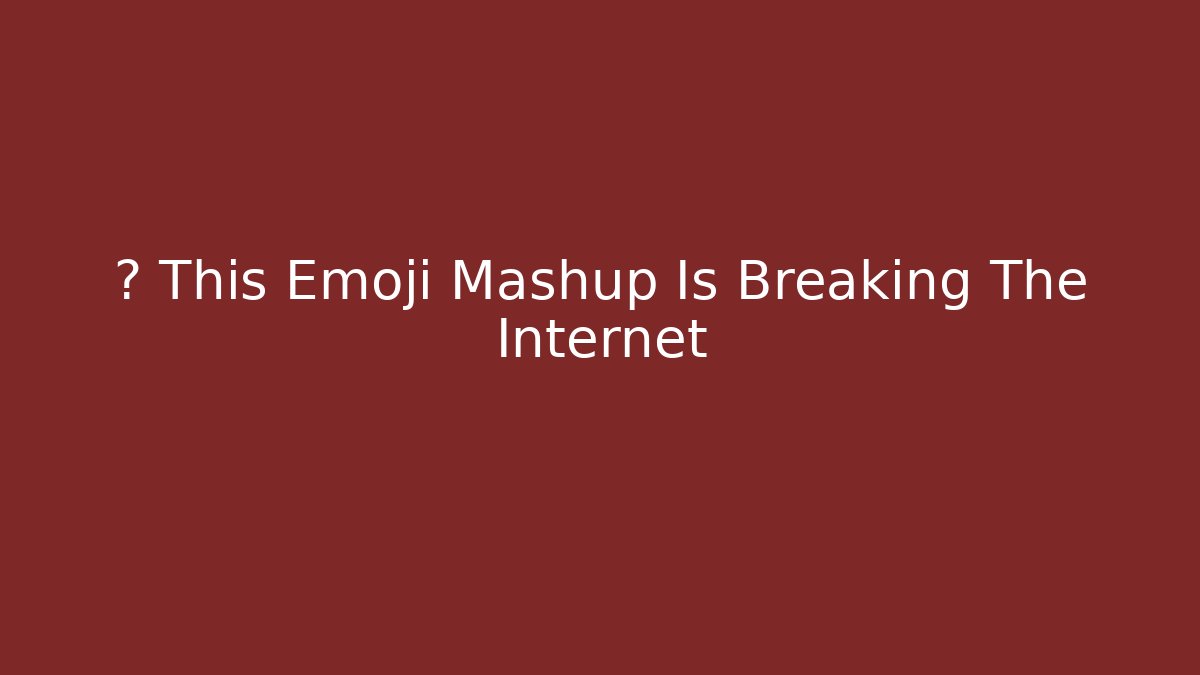 ? This Emoji Mashup Is Breaking The Internet